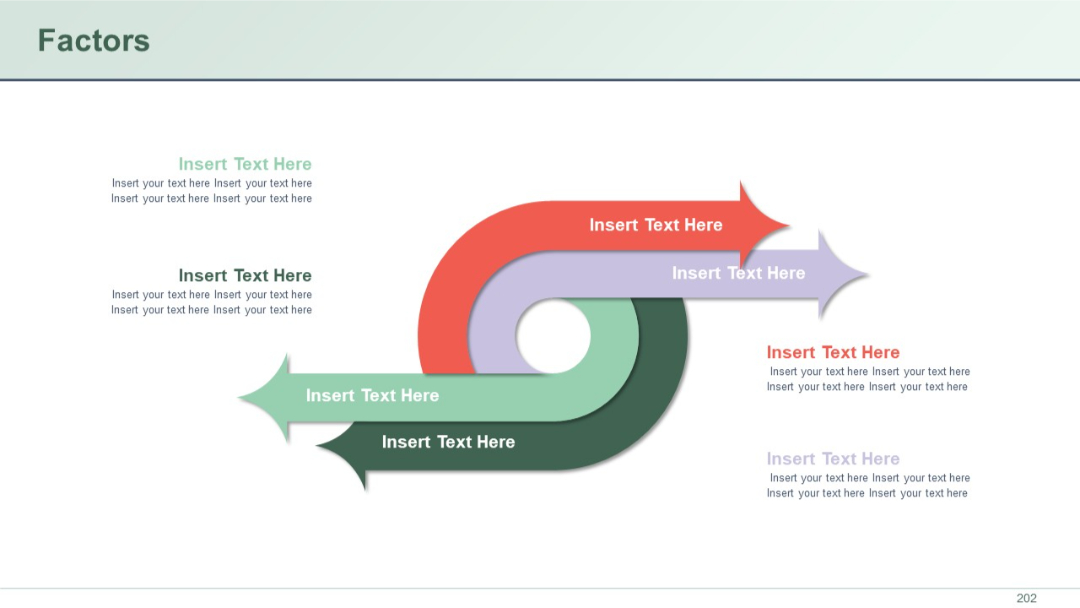 Factors

Insert Text Here
Insert your text here Insert your text here Insert your text here Insert your text here

Insert Text Here
Insert your text here Insert your text here Insert your text here Insert your text here

Insert Text Here

Insert Text Here

Insert Text Here

Insert Text Here

Insert Text Here
Insert your text here Insert your text here Insert your text here Insert your text here

Insert Text Here
Insert your text here Insert your text here Insert your text here Insert your text here

202